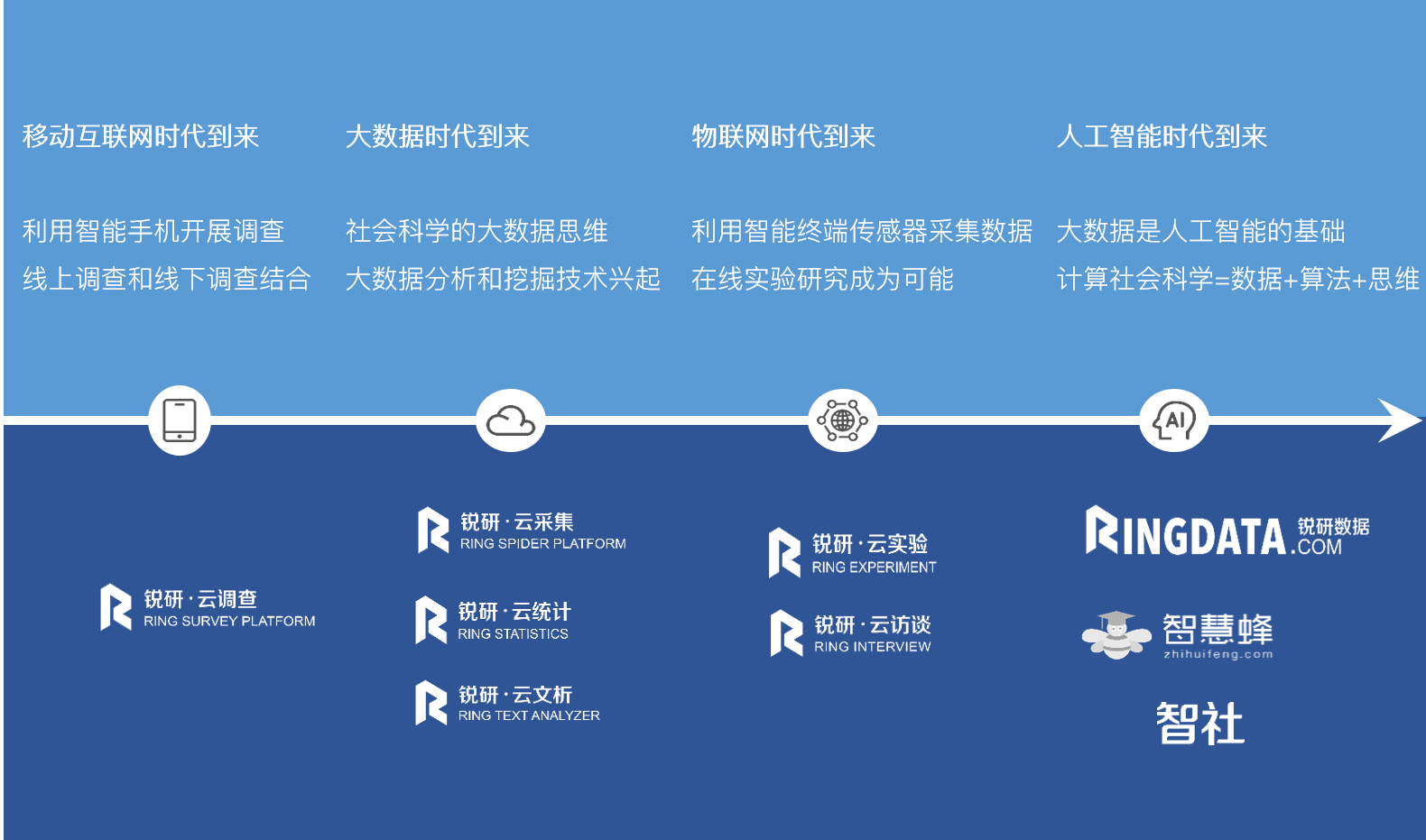 移动互联网时代到来

利用智能手机开展调查
线上调查和线下调查结合

大数据时代到来

社会科学的大数据思维
大数据分析和挖掘技术兴起

物联网时代到来

利用智能终端传感器采集数据
在线实验研究成为可能

人工智能时代到来

大数据是人工智能的基础
计算社会科学=数据+算法+思维

AI

锐研·云调查
RING SURVEY PLATFORM

锐研·云采集
RING SPIDER PLATFORM

锐研·云统计
RING STATISTICS

锐研·云文析
RING TEXT ANALYZER

锐研·云实验
RING EXPERIMENT

锐研·云访谈
RING INTERVIEW

RINGDATA.COM 锐研数据

智慧蜂
zhihuifeng.com

智社